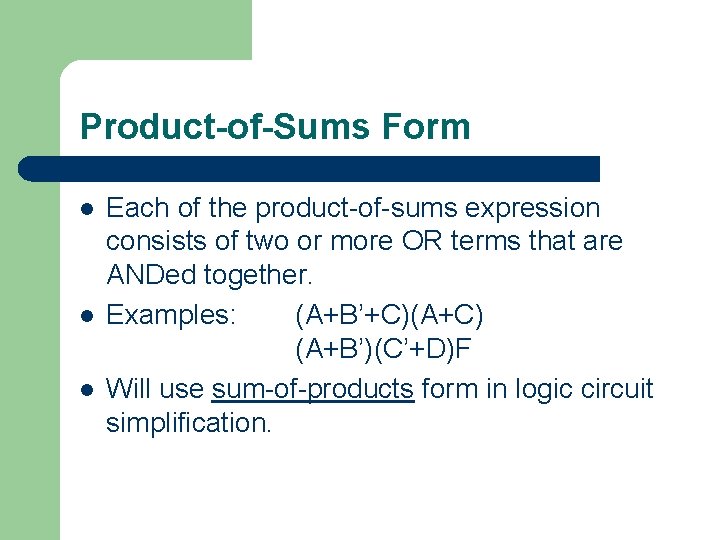 Product-of-Sums Form

- Each of the product-of-sums expression consists of two or more OR terms that are ANDed together.
- Examples: (A+B'+C)(A+C)
  (A+B')(C'+D)F
- Will use sum-of-products form in logic circuit simplification.